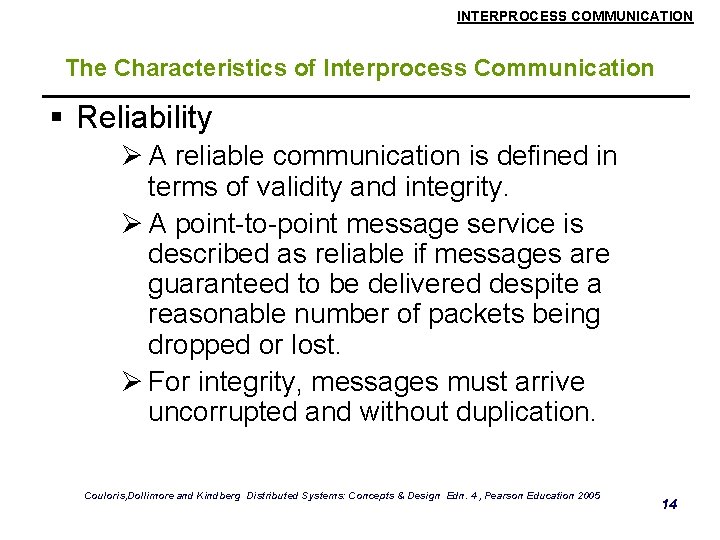 INTERPROCESS COMMUNICATION

The Characteristics of Interprocess Communication

▪ Reliability

➢ A reliable communication is defined in terms of validity and integrity.

➢ A point-to-point message service is described as reliable if messages are guaranteed to be delivered despite a reasonable number of packets being dropped or lost.

➢ For integrity, messages must arrive uncorrupted and without duplication.

Couloris,Dollimore and Kindberg Distributed Systems: Concepts & Design Edn. 4 , Pearson Education 2005

14